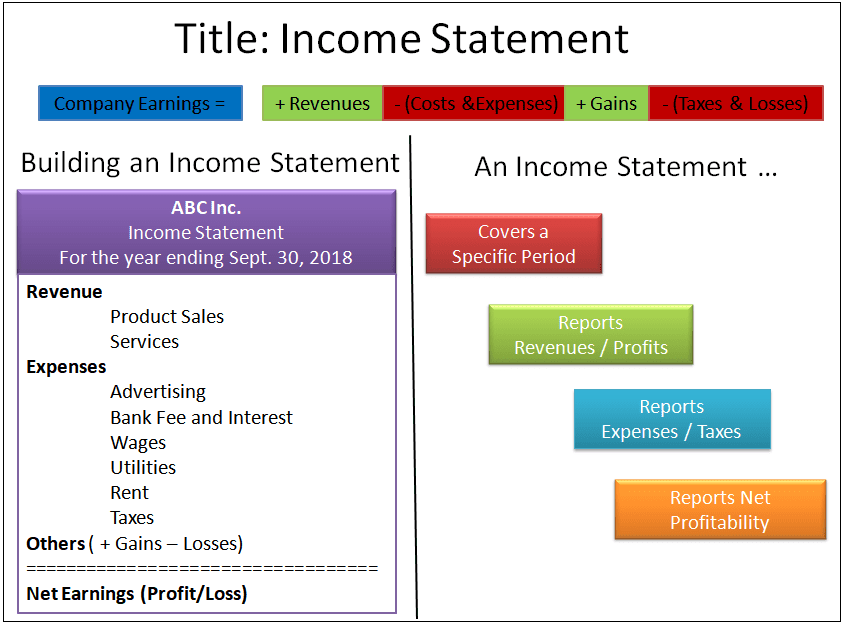 Title: Income Statement

Company Earnings = + Revenues - (Costs &Expenses) + Gains - (Taxes & Losses)

Building an Income Statement

ABC Inc.
Income Statement
For the year ending Sept. 30, 2018

Revenue
Product Sales
Services
Expenses
Advertising
Bank Fee and Interest
Wages
Utilities
Rent
Taxes
Others ( + Gains – Losses)
==================================
Net Earnings (Profit/Loss)

An Income Statement …

Covers a Specific Period

Reports Revenues / Profits

Reports Expenses / Taxes

Reports Net Profitability